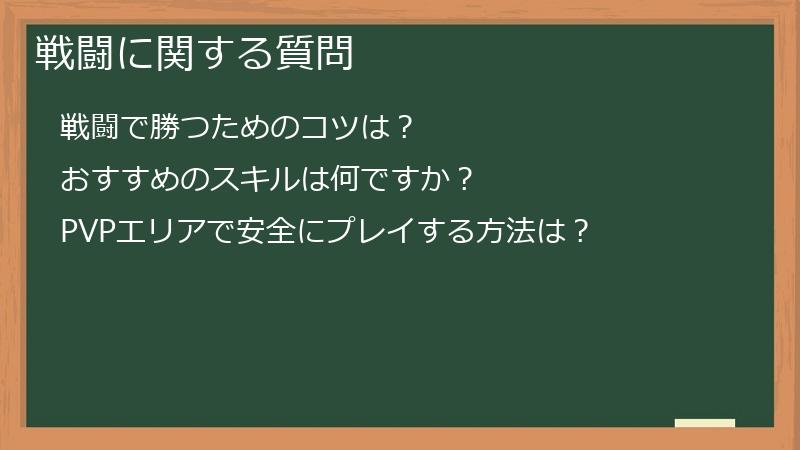 戦闘に関する質問

戦闘で勝つためのコツは？

おすすめのスキルは何ですか？

PVPエリアで安全にプレイする方法は？